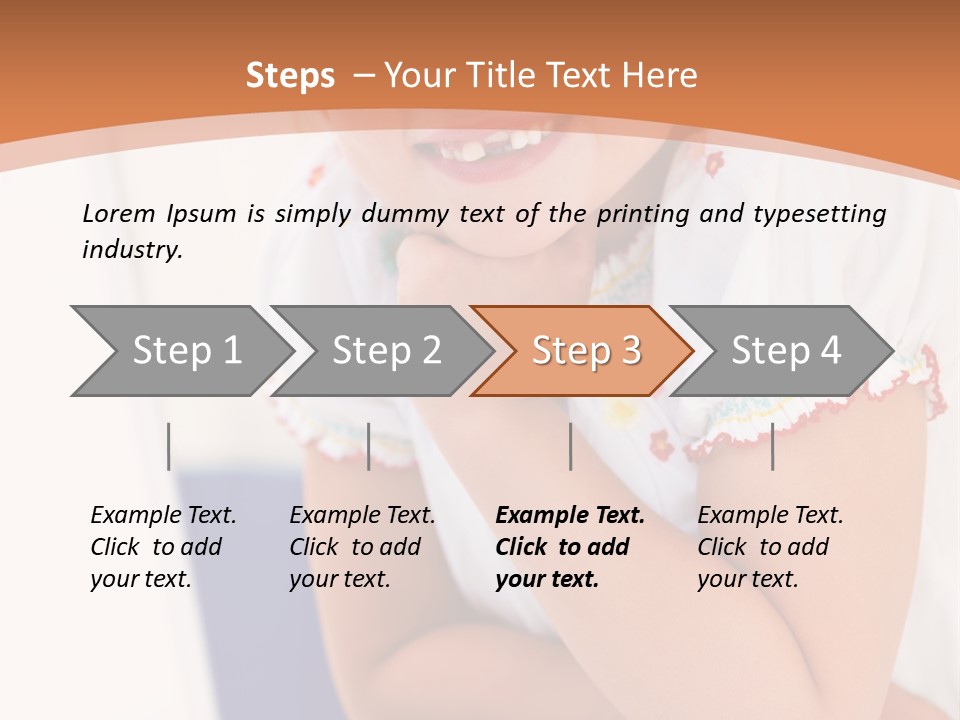 Steps – Your Title Text Here

Lorem Ipsum is simply dummy text of the printing and typesetting industry.

Step 1
Step 2
Step 3
Step 4

Example Text. Click to add your text.

Example Text. Click to add your text.

Example Text. Click to add your text.

Example Text. Click to add your text.